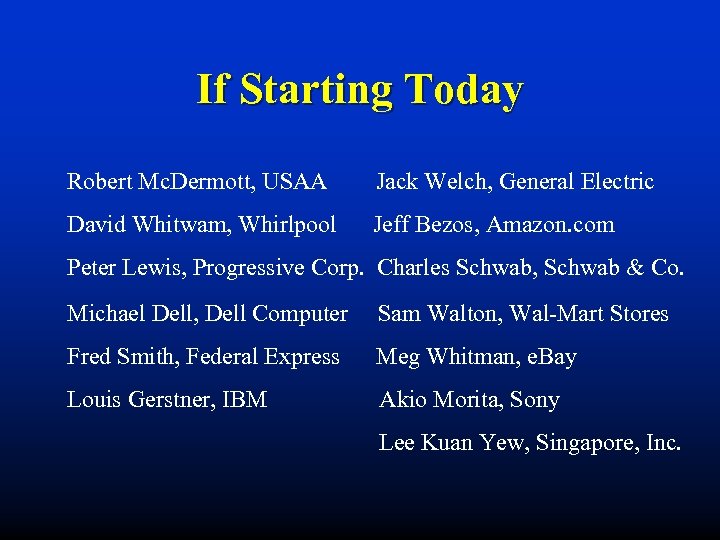 If Starting Today

Robert McDermott, USAA

David Whitwam, Whirlpool

Peter Lewis, Progressive Corp.

Michael Dell, Dell Computer

Fred Smith, Federal Express

Louis Gerstner, IBM

Jack Welch, General Electric

Jeff Bezos, Amazon.com

Charles Schwab, Schwab & Co.

Sam Walton, Wal-Mart Stores

Meg Whitman, eBay

Akio Morita, Sony

Lee Kuan Yew, Singapore, Inc.